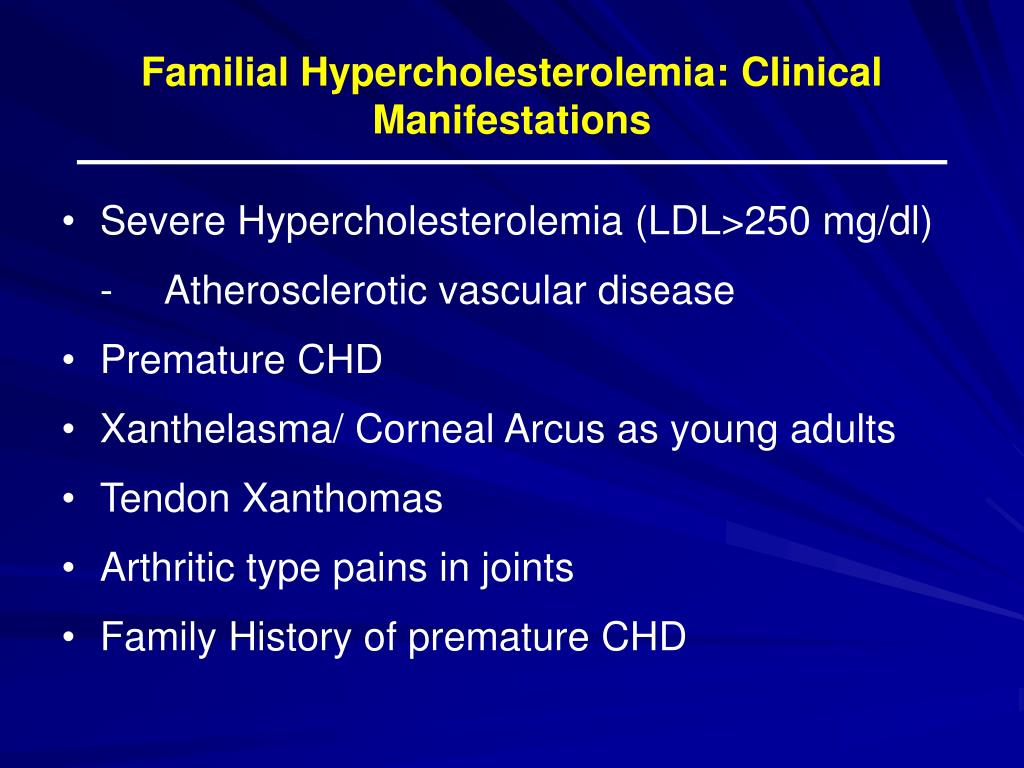 Familial Hypercholesterolemia: Clinical Manifestations

• Severe Hypercholesterolemia (LDL>250 mg/dl)
- Atherosclerotic vascular disease
• Premature CHD
• Xanthelasma/ Corneal Arcus as young adults
• Tendon Xanthomas
• Arthritic type pains in joints
• Family History of premature CHD